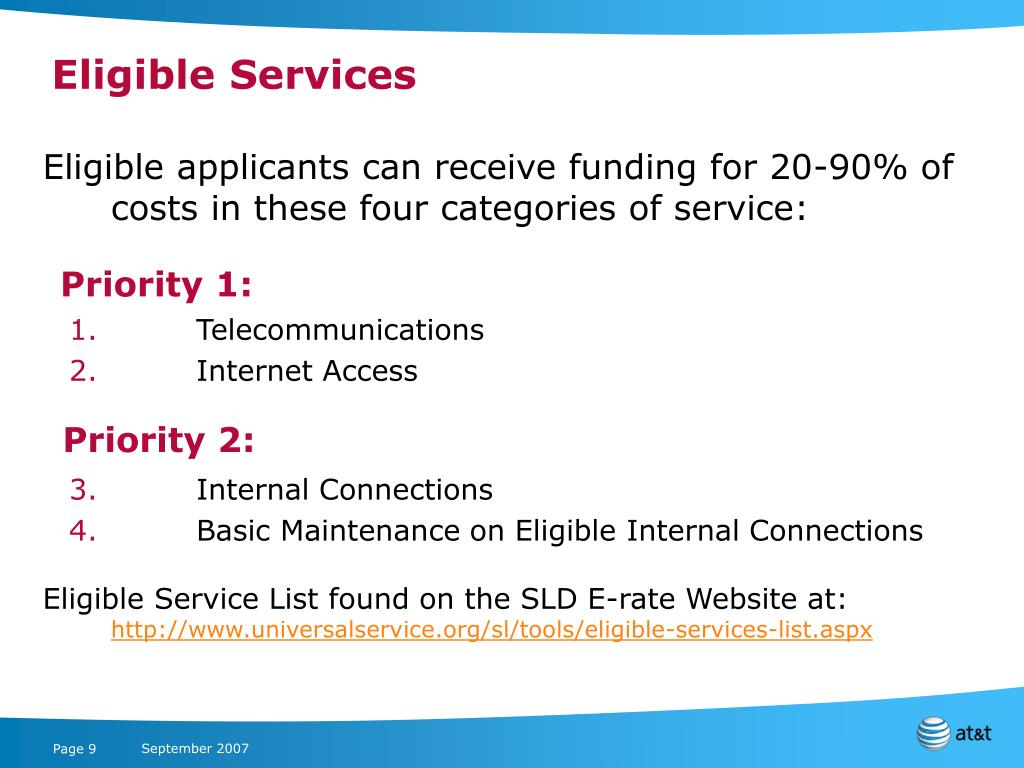 Eligible Services

Eligible applicants can receive funding for 20-90% of costs in these four categories of service:

Priority 1:

1. Telecommunications
2. Internet Access

Priority 2:

3. Internal Connections
4. Basic Maintenance on Eligible Internal Connections

Eligible Service List found on the SLD E-rate Website at:
http://www.universalservice.org/sl/tools/eligible-services-list.aspx

Page 9 September 2007

at&t